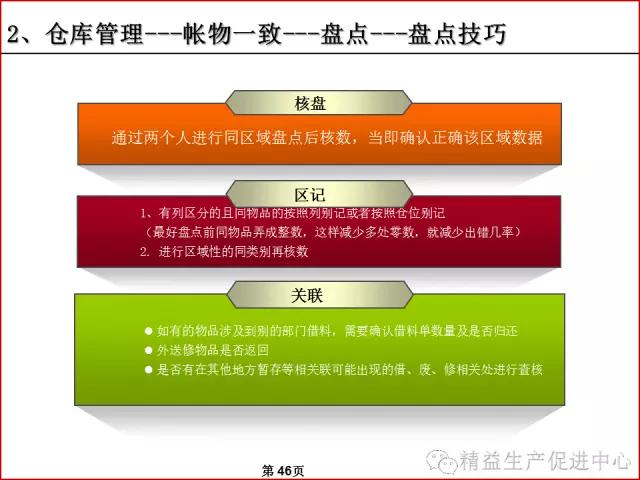 2、仓库管理---帐物一致---盘点---盘点技巧

核盘

通过两个人进行同区域盘点后核数，当即确认正确该区域数据

区记

1、有列区分的且同物品的按照列别记或者按照仓位别记
（最好盘点前同物品弄成整数，这样减少多处零数，就减少出错几率）
2. 进行区域性的同类别再核数

关联

● 如有的物品涉及到别的部门借料，需要确认借料单数量及是否归还
● 外送修物品是否返回
● 是否有在其他地方暂存等相关联可能出现的借、废、修相关处进行查核

第46页

精益生产促进中心